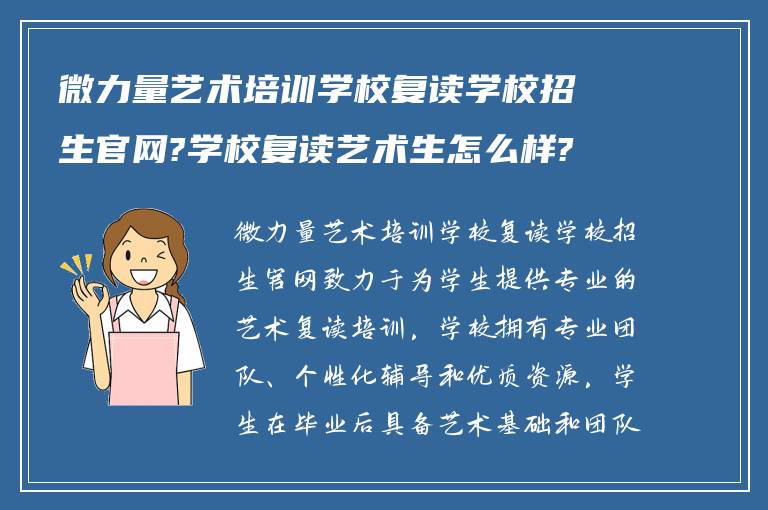 微力量艺术培训学校复读学校招生官网?学校复读艺术生怎么样?

微力量艺术培训学校复读学校招生官网致力于为学生提供专业的艺术复读培训，学校拥有专业团队、个性化辅导和优质资源，学生在毕业后具备艺术基础和团队